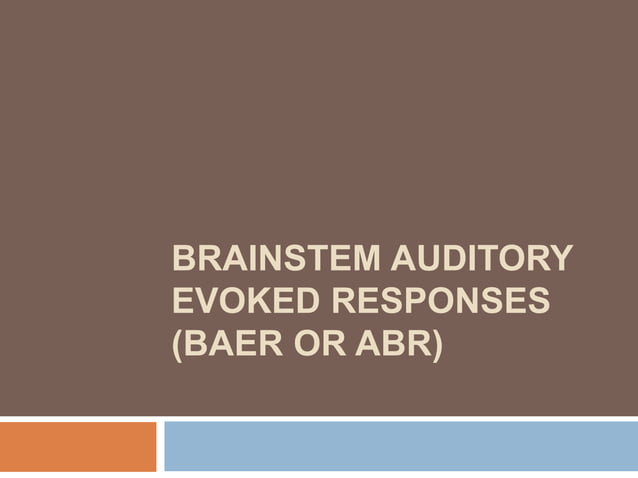 BRAINSTEM AUDITORY EVOKED RESPONSES (BAER OR ABR)